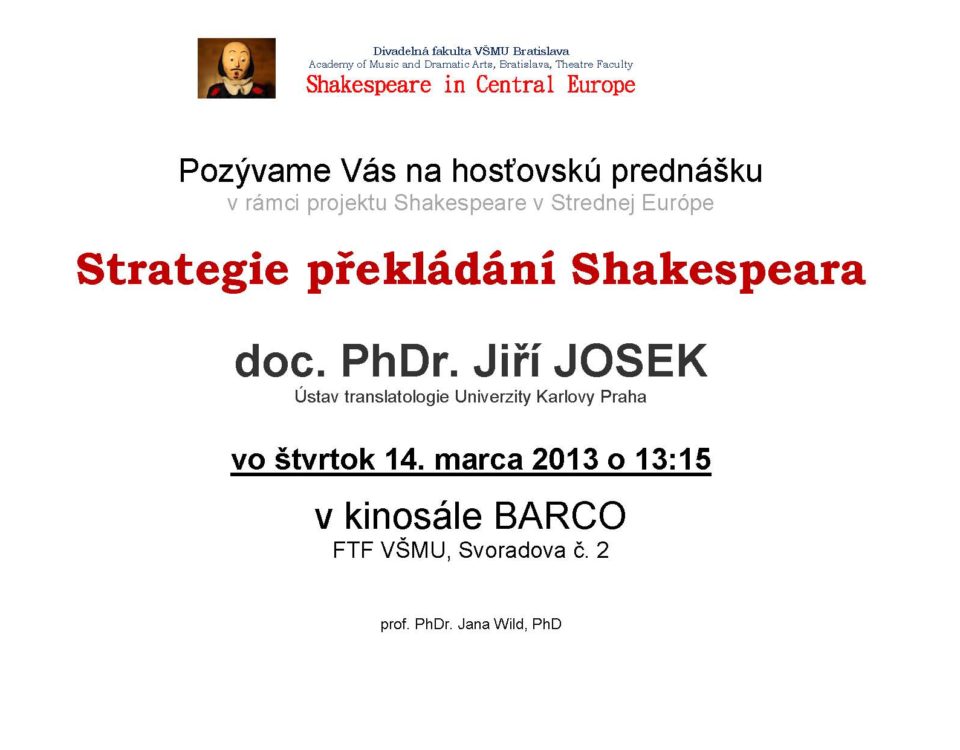 Divadelná fakulta VŠMU Bratislava
Academy of Music and Dramatic Arts, Bratislava, Theatre Faculty
Shakespeare in Central Europe

Pozývame Vás na hosťovskú prednášku
v rámci projektu Shakespeare v Strednej Európe

Strategie překládání Shakespeara

doc. PhDr. Jiří JOSEK
Ústav translatologie Univerzity Karlovy Praha

vo štvrtok 14. marca 2013 o 13:15

v kinosále BARCO
FTF VŠMU, Svoradova č. 2

prof. PhDr. Jana Wild, PhD